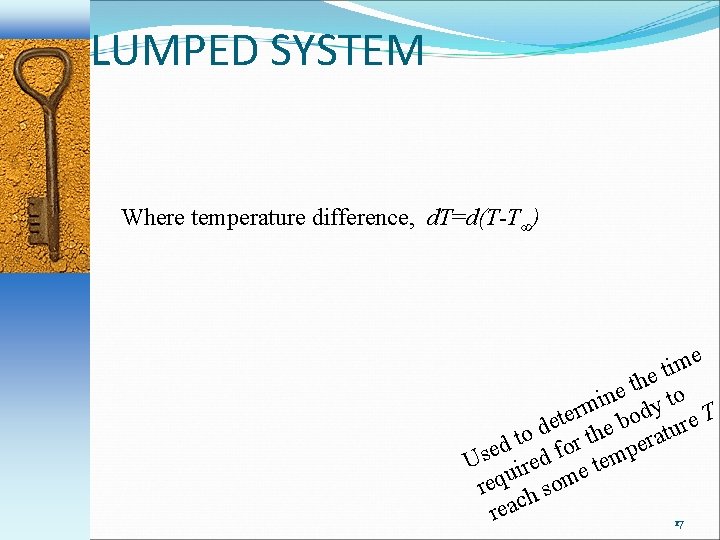 LUMPED SYSTEM

Where temperature difference, $dT=d(T-T_\infty)$

Used to determine the time required for the body to reach some temperature $T$

17